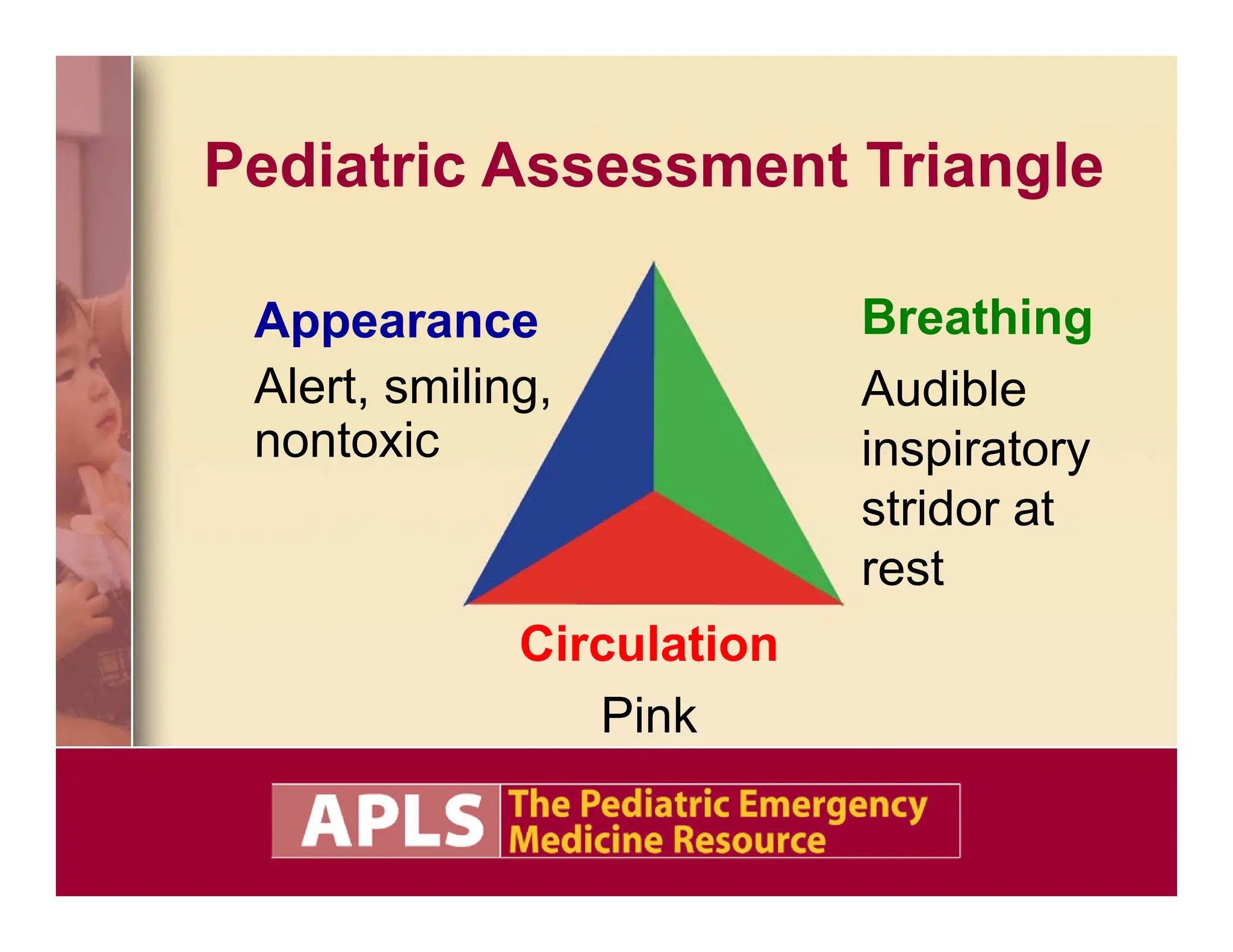 Pediatric Assessment Triangle

Appearance

Alert, smiling, nontoxic

Breathing

Audible inspiratory stridor at rest

Circulation

Pink

APLS The Pediatric Emergency Medicine Resource